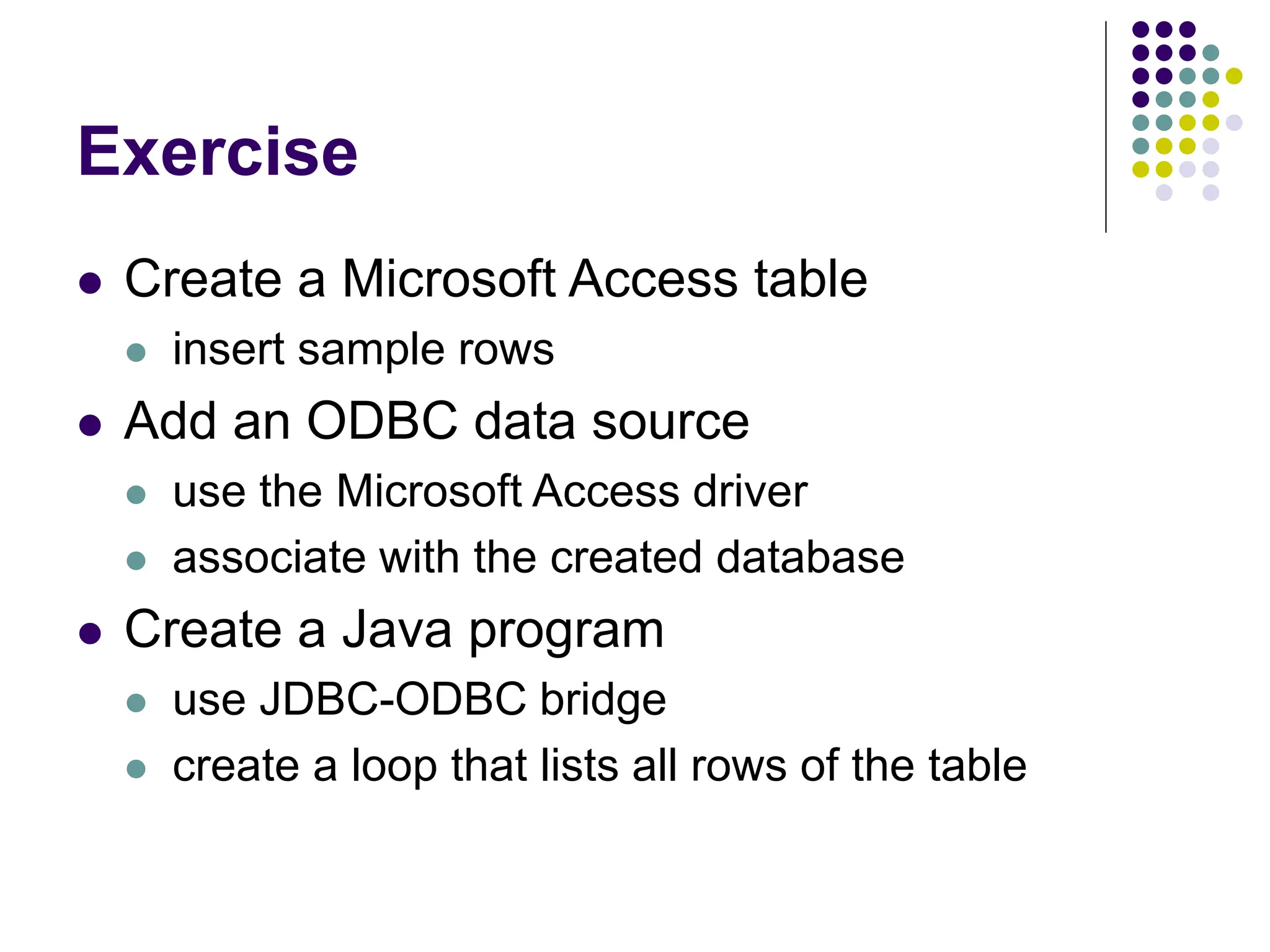 Exercise

- Create a Microsoft Access table
  - insert sample rows
- Add an ODBC data source
  - use the Microsoft Access driver
  - associate with the created database
- Create a Java program
  - use JDBC-ODBC bridge
  - create a loop that lists all rows of the table